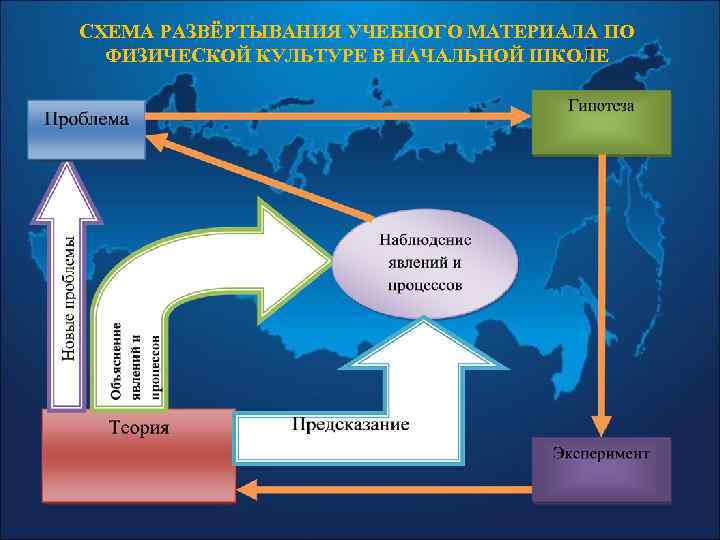 СХЕМА РАЗВЁРТЫВАНИЯ УЧЕБНОГО МАТЕРИАЛА ПО ФИЗИЧЕСКОЙ КУЛЬТУРЕ В НАЧАЛЬНОЙ ШКОЛЕ

Проблема

Гипотеза

Новые проблемы

Объяснение явлений и процессов

Наблюдение явлений и процессов

Теория

Предсказание

Эксперимент